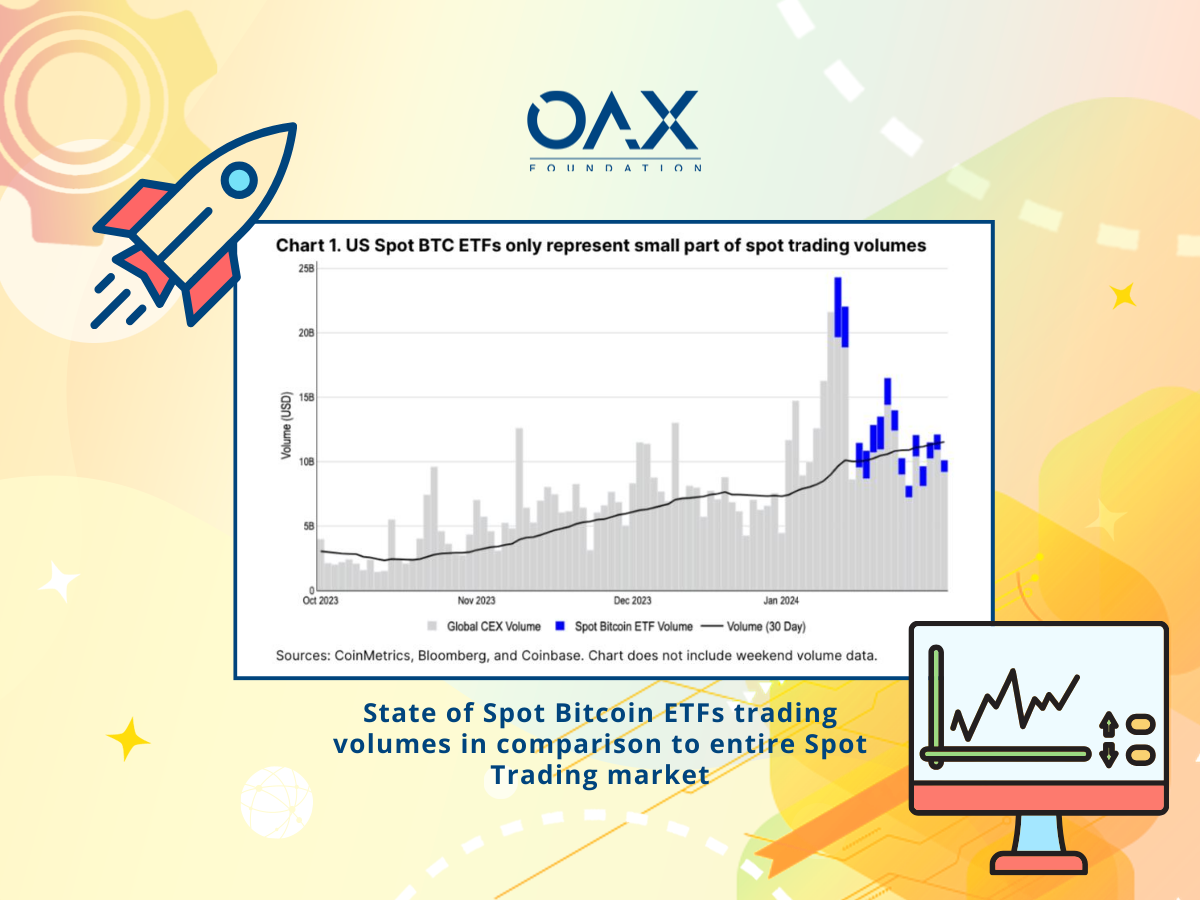 OAX
FOUNDATION

Chart 1. US Spot BTC ETFs only represent small part of spot trading volumes

25B
20B
15B
10B
5B
0

Volume (USD)

Oct 2023
Nov 2023
Dec 2023
Jan 2024

Global CEX Volume
Spot Bitcoin ETF Volume
Volume (30 Day)

Sources: CoinMetrics, Bloomberg, and Coinbase. Chart does not include weekend volume data.

State of Spot Bitcoin ETFs trading volumes in comparison to entire Spot Trading market